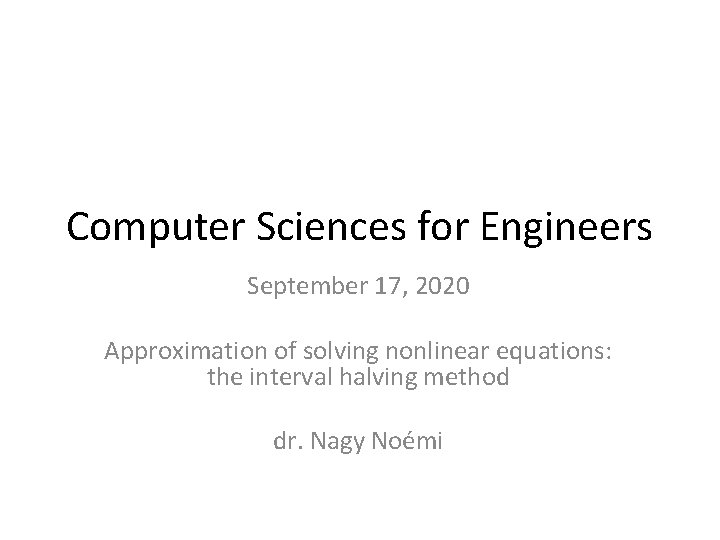 Computer Sciences for Engineers

September 17, 2020

Approximation of solving nonlinear equations: the interval halving method

dr. Nagy Noémi